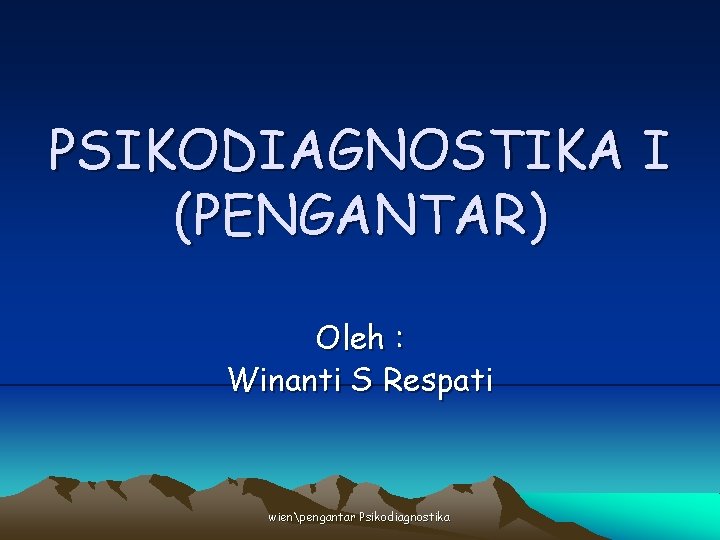 PSIKODIAGNOSTIKA I
(PENGANTAR)

Oleh :
Winanti S Respati

wien\pengantar Psikodiagnostika